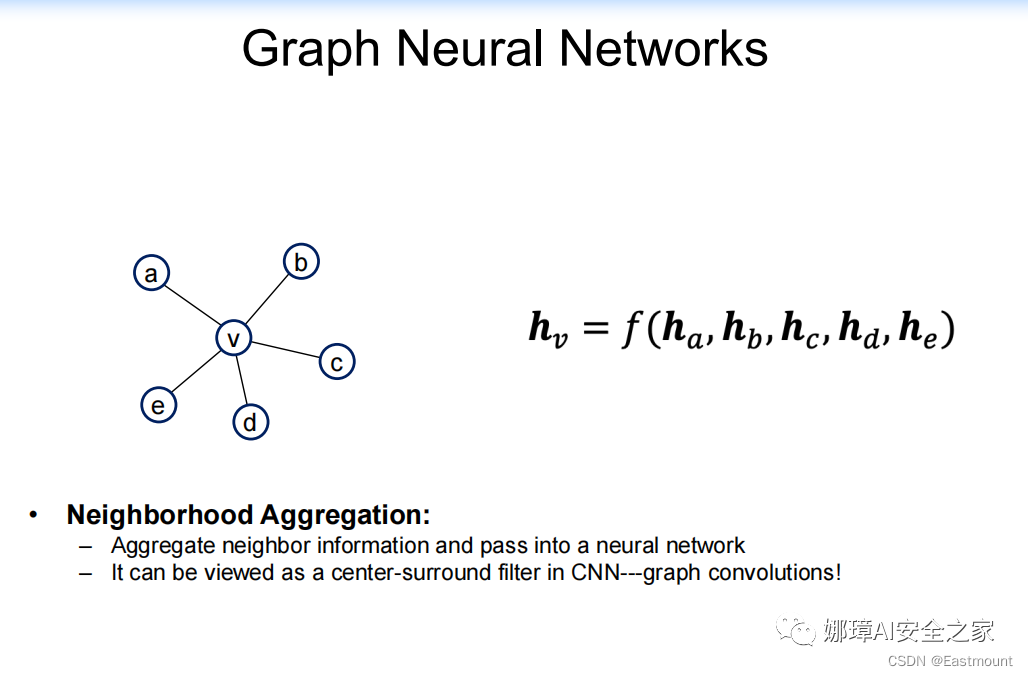 Graph Neural Networks

a
b
v
c
e
d

$\boldsymbol{h}_v = f(\boldsymbol{h}_a, \boldsymbol{h}_b, \boldsymbol{h}_c, \boldsymbol{h}_d, \boldsymbol{h}_e)$

• **Neighborhood Aggregation:**
– Aggregate neighbor information and pass into a neural network
– It can be viewed as a center-surround filter in CNN---graph convolutions!

娜璋AI安全之家
CSDN @Eastmount